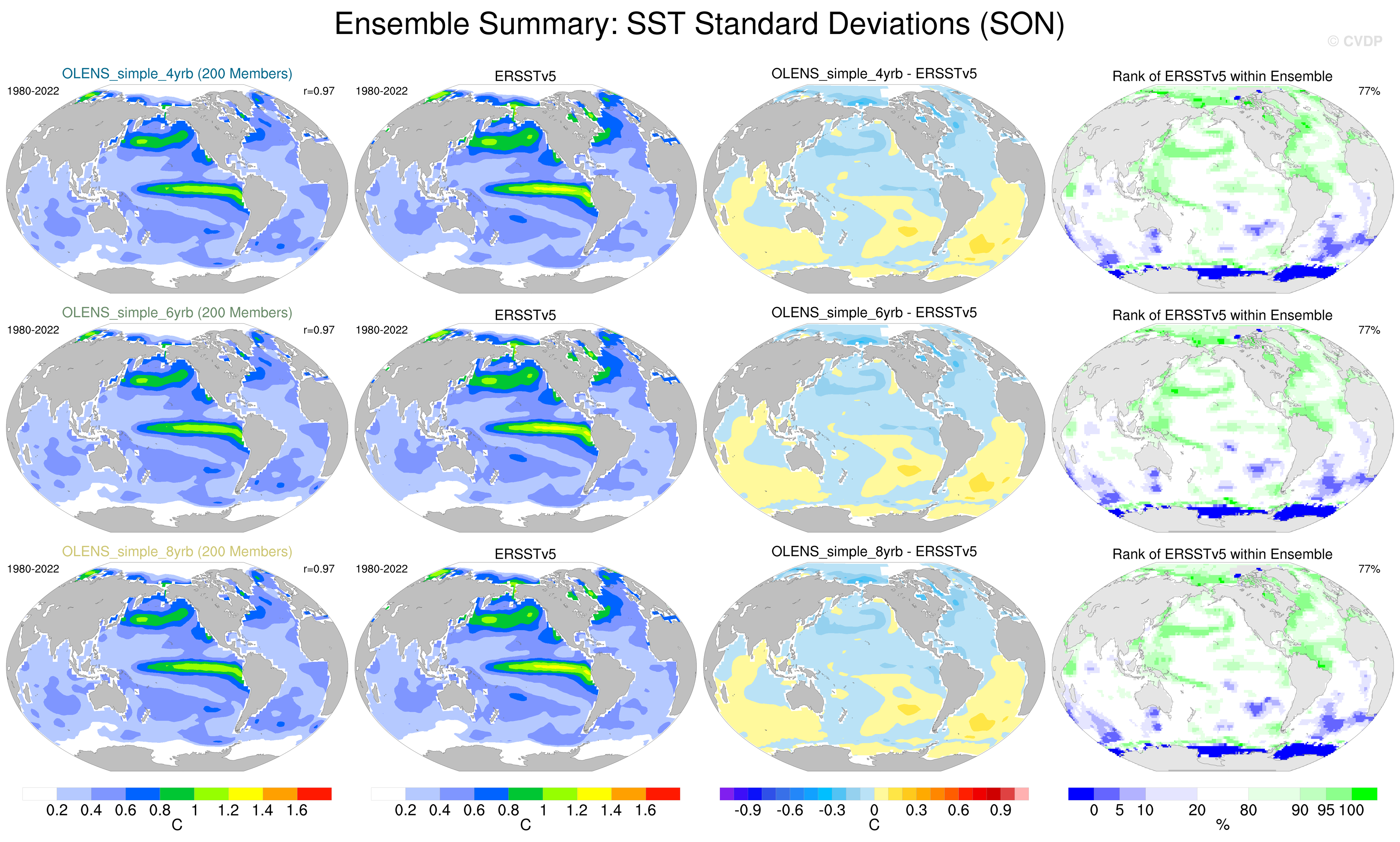 Ensemble Summary: SST Standard Deviations (SON)

© CVDP

OLENS_simple_4yrb (200 Members)
1980-2022
r=0.97

ERSSTv5
1980-2022

OLENS_simple_4yrb - ERSSTv5

Rank of ERSSTv5 within Ensemble
77%

OLENS_simple_6yrb (200 Members)
1980-2022
r=0.97

ERSSTv5
1980-2022

OLENS_simple_6yrb - ERSSTv5

Rank of ERSSTv5 within Ensemble
77%

OLENS_simple_8yrb (200 Members)
1980-2022
r=0.97

ERSSTv5
1980-2022

OLENS_simple_8yrb - ERSSTv5

Rank of ERSSTv5 within Ensemble
77%

0.2 0.4 0.6 0.8 1 1.2 1.4 1.6
C

0.2 0.4 0.6 0.8 1 1.2 1.4 1.6
C

-0.9 -0.6 -0.3 0 0.3 0.6 0.9
C

0 5 10 20 80 90 95 100
%